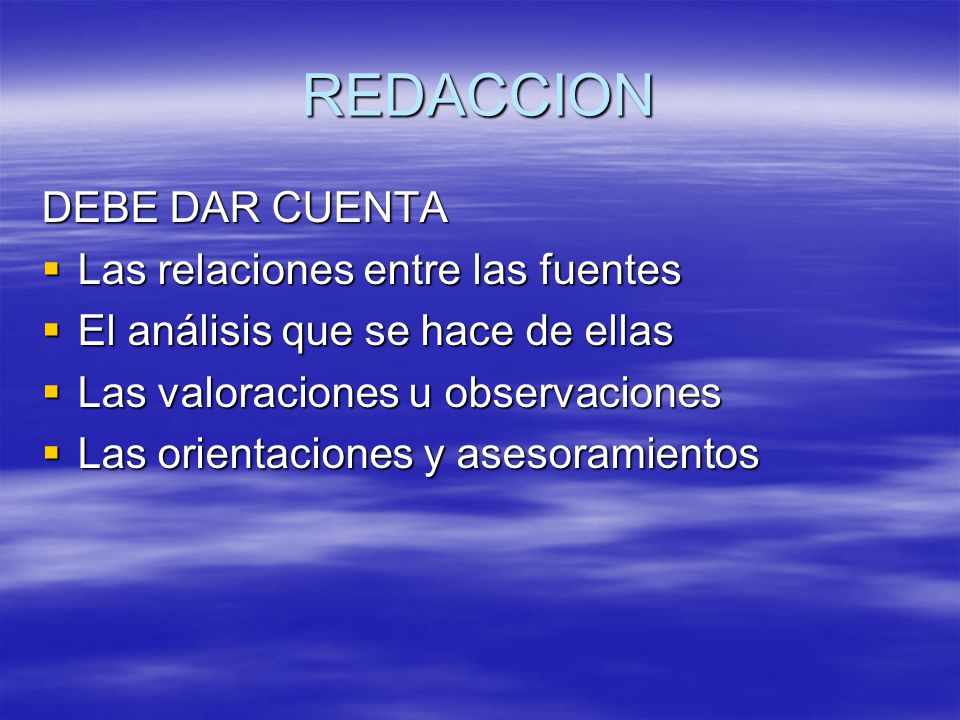 REDACCION

DEBE DAR CUENTA

- Las relaciones entre las fuentes
- El análisis que se hace de ellas
- Las valoraciones u observaciones
- Las orientaciones y asesoramientos